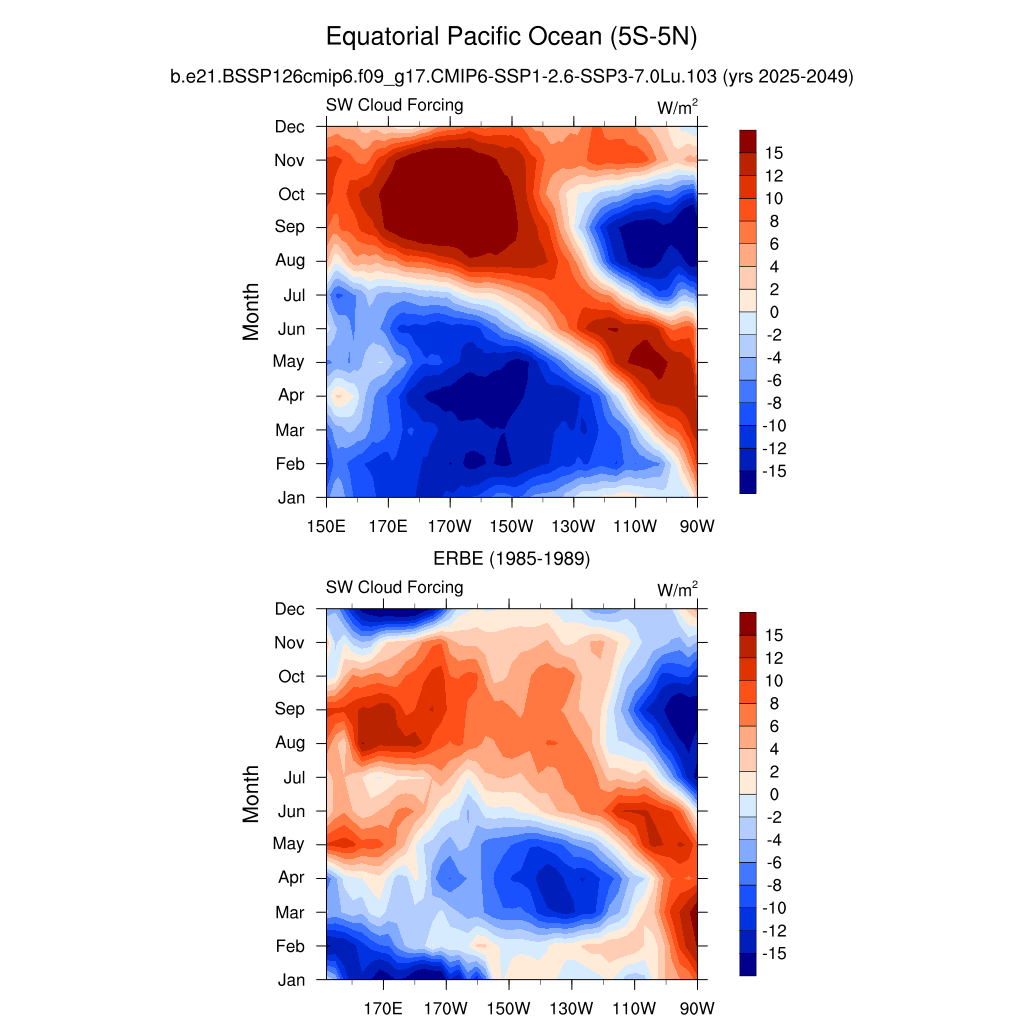 Equatorial Pacific Ocean (5S-5N)

b.e21.BSSP126cmip6.f09_g17.CMIP6-SSP1-2.6-SSP3-7.0Lu.103 (yrs 2025-2049)

SW Cloud Forcing

W/m$^2$

Month

Dec
Nov
Oct
Sep
Aug
Jul
Jun
May
Apr
Mar
Feb
Jan

150E 170E 170W 150W 130W 110W 90W

15
12
10
8
6
4
2
0
-2
-4
-6
-8
-10
-12
-15

ERBE (1985-1989)

SW Cloud Forcing

W/m$^2$

Month

Dec
Nov
Oct
Sep
Aug
Jul
Jun
May
Apr
Mar
Feb
Jan

170E 170W 150W 130W 110W 90W

15
12
10
8
6
4
2
0
-2
-4
-6
-8
-10
-12
-15